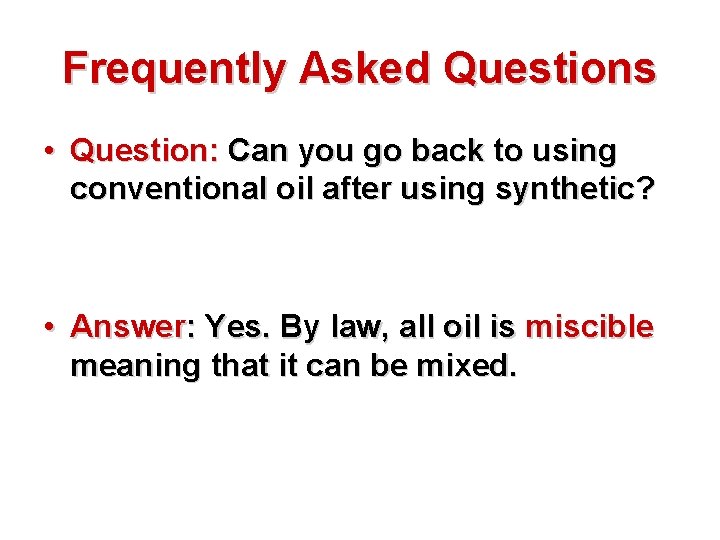 Frequently Asked Questions

• Question: Can you go back to using conventional oil after using synthetic?

• Answer: Yes. By law, all oil is miscible meaning that it can be mixed.